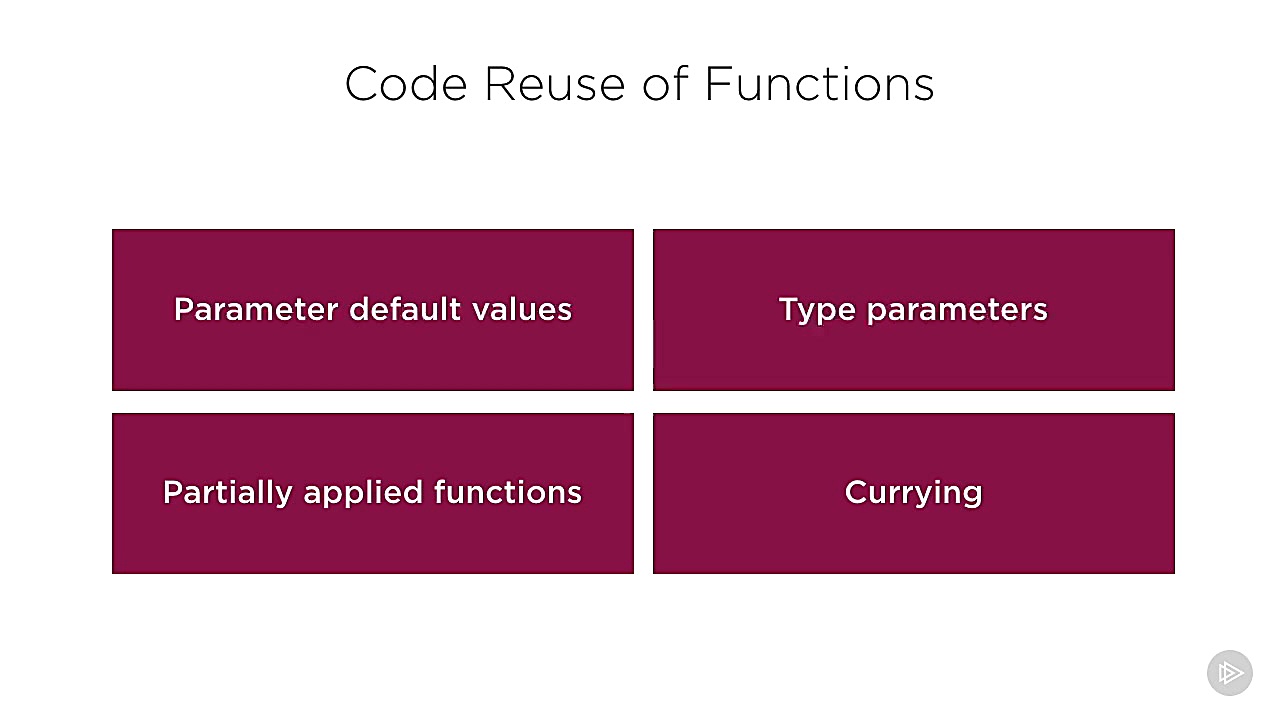 Code Reuse of Functions

Parameter default values

Type parameters

Partially applied functions

Currying